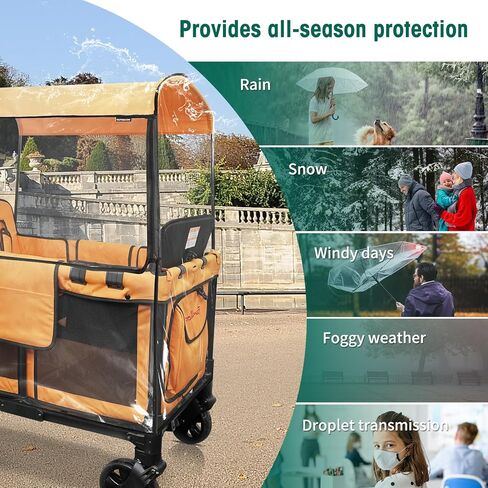 Provides all-season protection

Rain

Snow

Windy days

Foggy weather

Droplet transmission